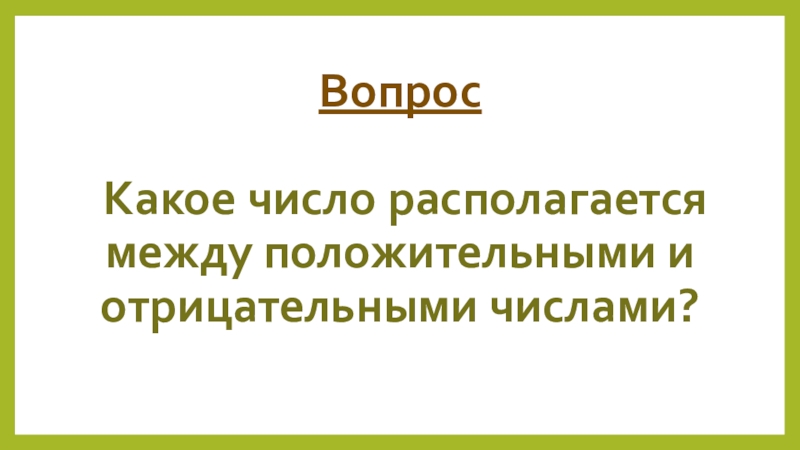 Вопрос

Какое число располагается между положительными и отрицательными числами?